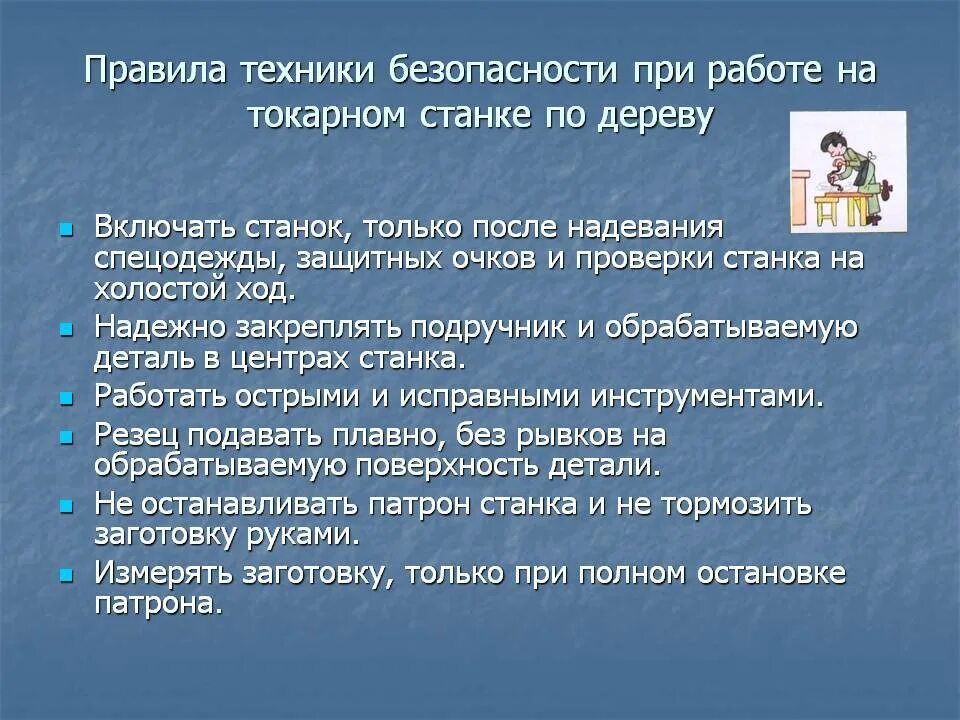 Правила техники безопасности при работе на токарном станке по дереву

- Включать станок, только после надевания спецодежды, защитных очков и проверки станка на холостой ход.
- Надежно закреплять подручник и обрабатываемую деталь в центрах станка.
- Работать острыми и исправными инструментами.
- Резец подавать плавно, без рывков на обрабатываемую поверхность детали.
- Не останавливать патрон станка и не тормозить заготовку руками.
- Измерять заготовку, только при полном остановке патрона.